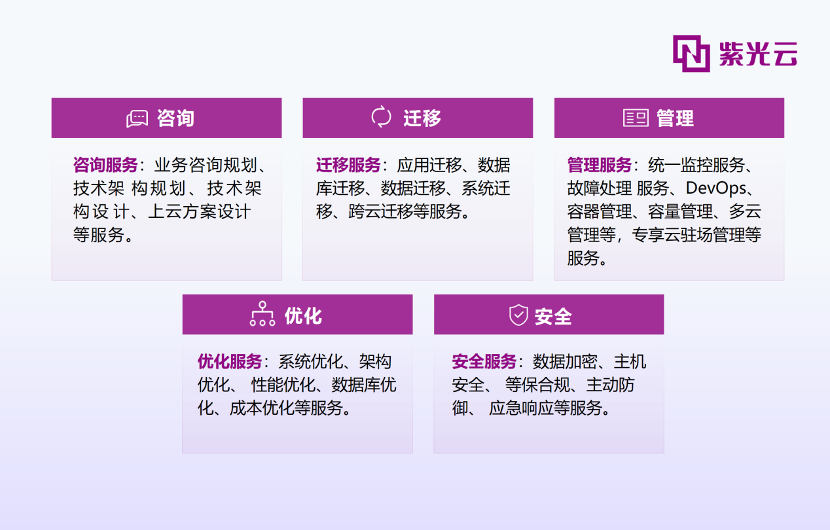 紫光云

咨询

咨询服务：业务咨询规划、技术架 构规划、技术架构设计、上云方案设计等服务。

迁移

迁移服务：应用迁移、数据库迁移、数据迁移、系统迁移、跨云迁移等服务。

管理

管理服务：统一监控服务、故障处理 服务、DevOps、容器管理、容量管理、多云管理等，专享云驻场管理等服务。

优化

优化服务：系统优化、架构优化、 性能优化、数据库优化、成本优化等服务。

安全

安全服务：数据加密、主机安全、 等保合规、主动防御、 应急响应等服务。